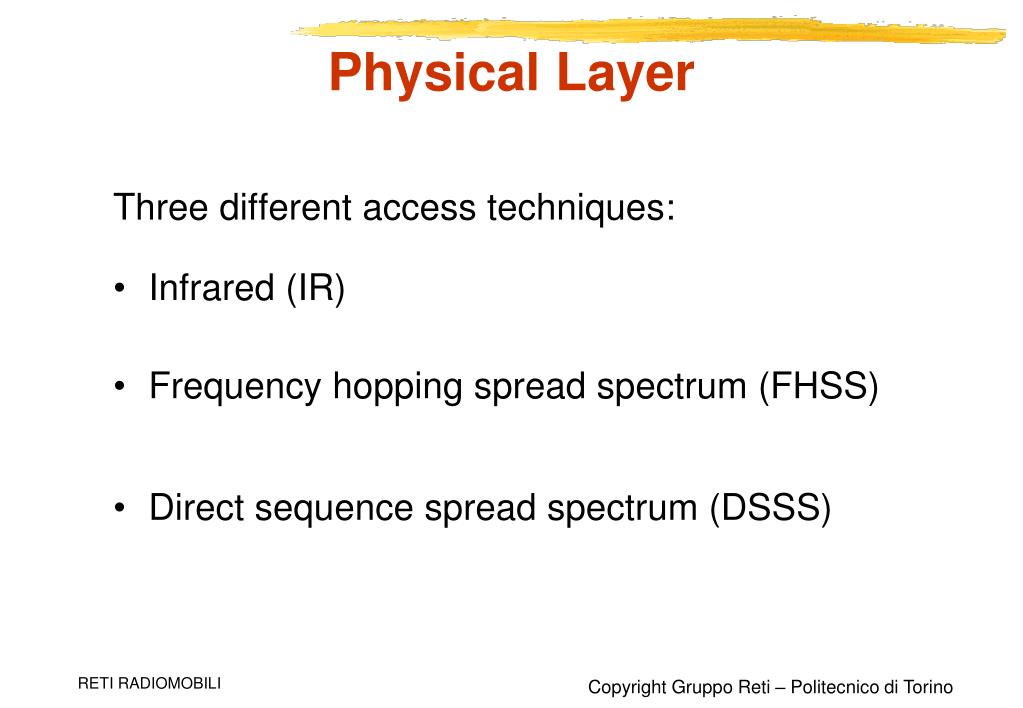 Physical Layer

Three different access techniques:

• Infrared (IR)

• Frequency hopping spread spectrum (FHSS)

• Direct sequence spread spectrum (DSSS)

RETI RADIOMOBILI

Copyright Gruppo Reti – Politecnico di Torino